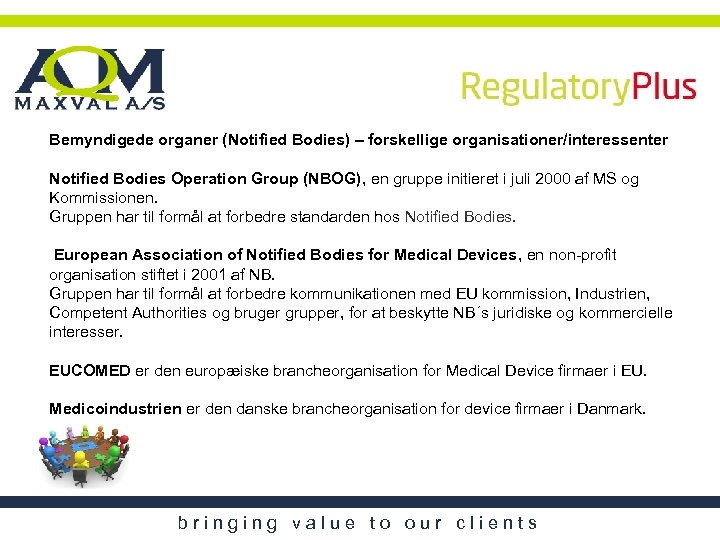 AQM
MAXVAL A/S

RegulatoryPlus

Bemyndigede organer (Notified Bodies) – forskellige organisationer/interessenter

Notified Bodies Operation Group (NBOG), en gruppe initieret i juli 2000 af MS og Kommissionen.
Gruppen har til formål at forbedre standarden hos Notified Bodies.

European Association of Notified Bodies for Medical Devices, en non-profit organisation stiftet i 2001 af NB.
Gruppen har til formål at forbedre kommunikationen med EU kommission, Industrien, Competent Authorities og bruger grupper, for at beskytte NB´s juridiske og kommercielle interesser.

EUCOMED er den europæiske brancheorganisation for Medical Device firmaer i EU.

Medicoindustrien er den danske brancheorganisation for device firmaer i Danmark.

bringing value to our clients